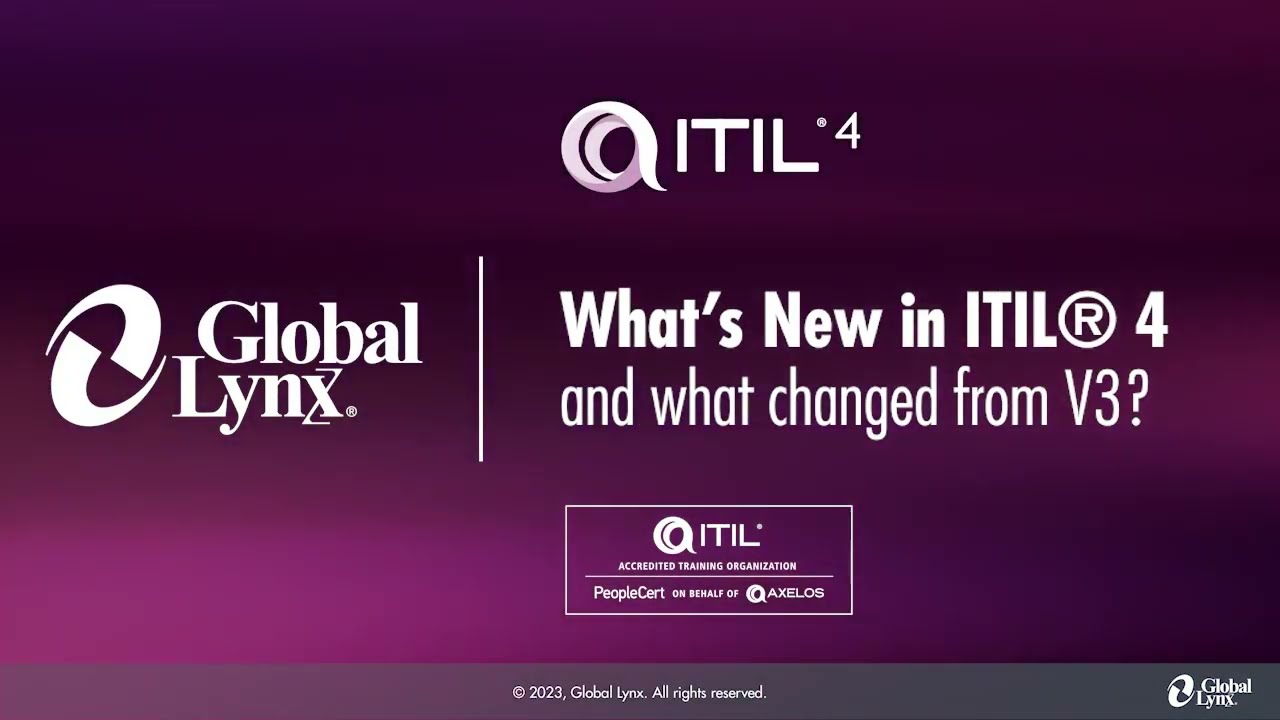 ITIL® 4

Global Lynx®

What's New in ITIL® 4
and what changed from V3?

ITIL®
ACCREDITED TRAINING ORGANIZATION
PeopleCert ON BEHALF OF AXELOS

© 2023, Global Lynx. All rights reserved.

Global Lynx